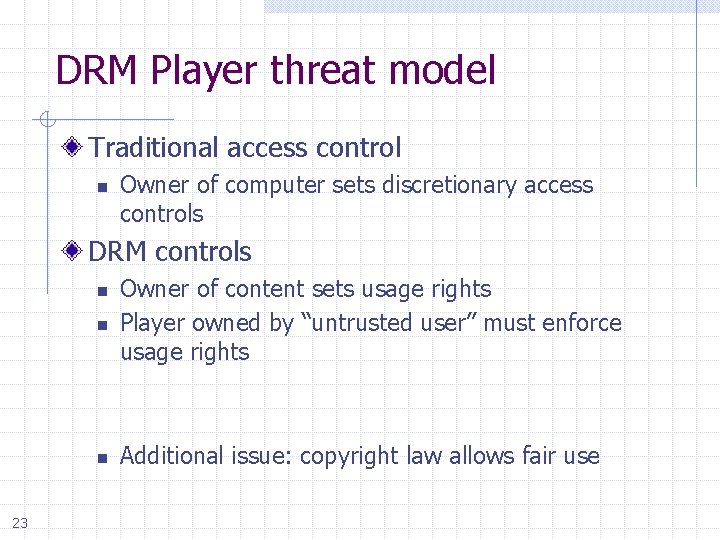 DRM Player threat model

Traditional access control

Owner of computer sets discretionary access controls

DRM controls

Owner of content sets usage rights

Player owned by “untrusted user” must enforce usage rights

Additional issue: copyright law allows fair use

23